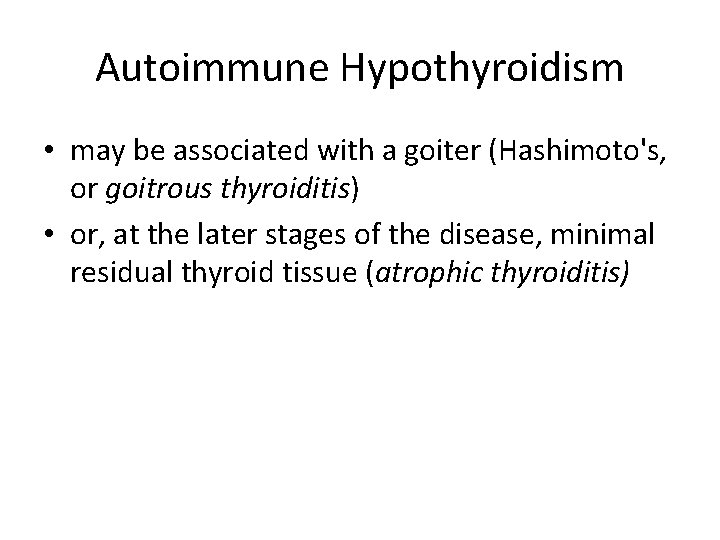 Autoimmune Hypothyroidism

• may be associated with a goiter (Hashimoto's, or goitrous thyroiditis)
• or, at the later stages of the disease, minimal residual thyroid tissue (atrophic thyroiditis)